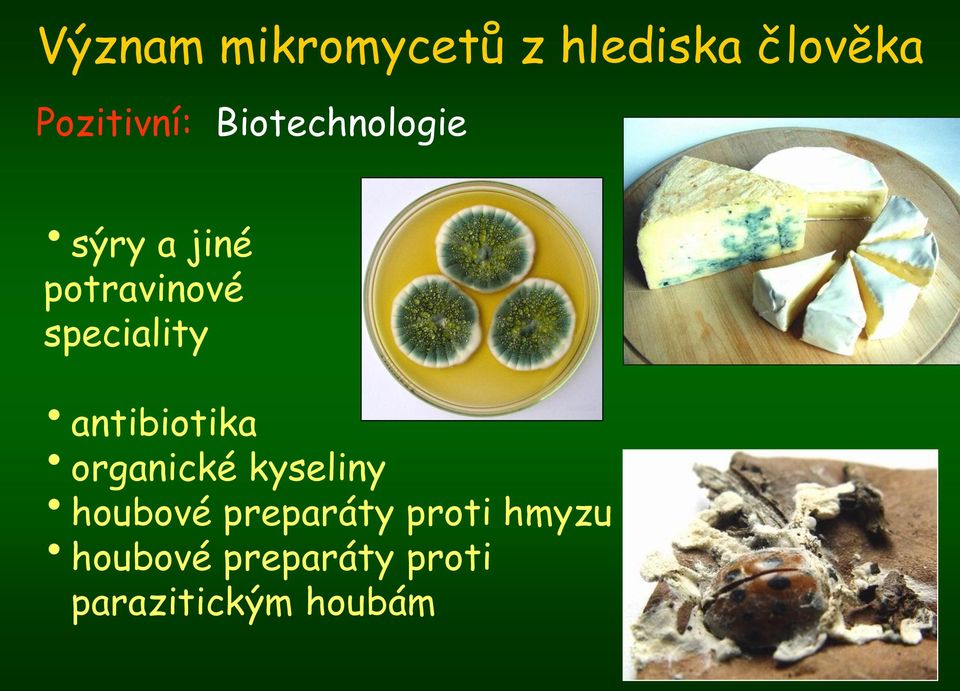 Význam mikromycetů z hlediska člověka

Pozitivní: Biotechnologie

• sýry a jiné potravinové speciality

• antibiotika
• organické kyseliny
• houbové preparáty proti hmyzu
• houbové preparáty proti parazitickým houbám